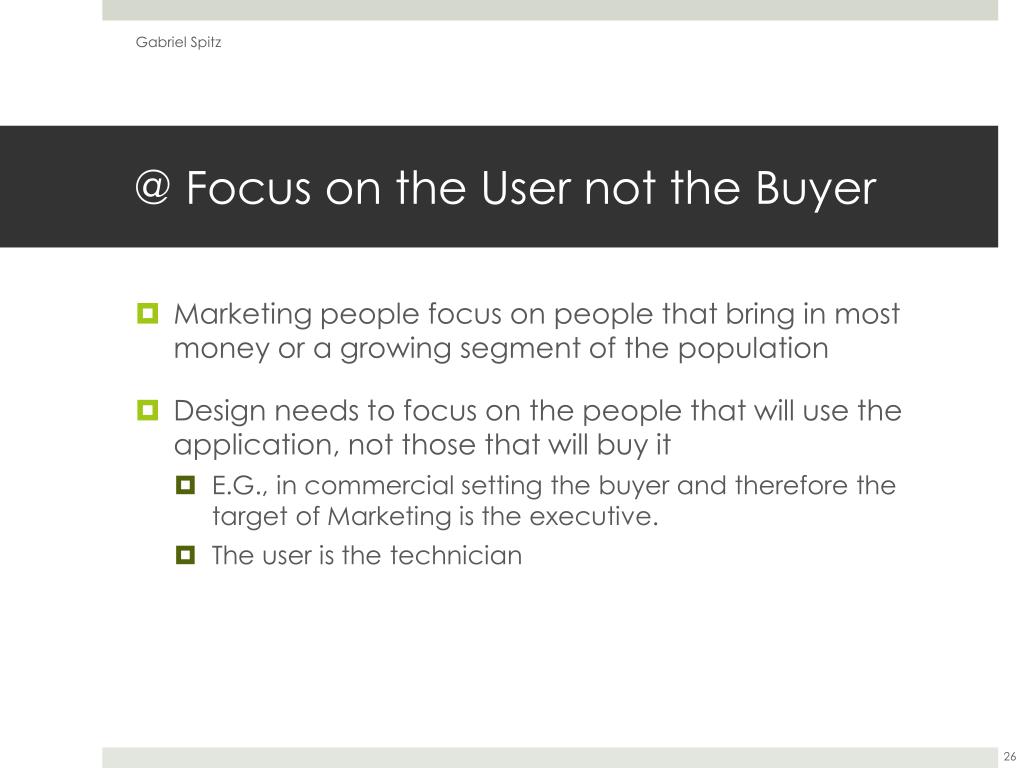 Gabriel Spitz

@ Focus on the User not the Buyer

Marketing people focus on people that bring in most money or a growing segment of the population

Design needs to focus on the people that will use the application, not those that will buy it

E.G., in commercial setting the buyer and therefore the target of Marketing is the executive.

The user is the technician

26